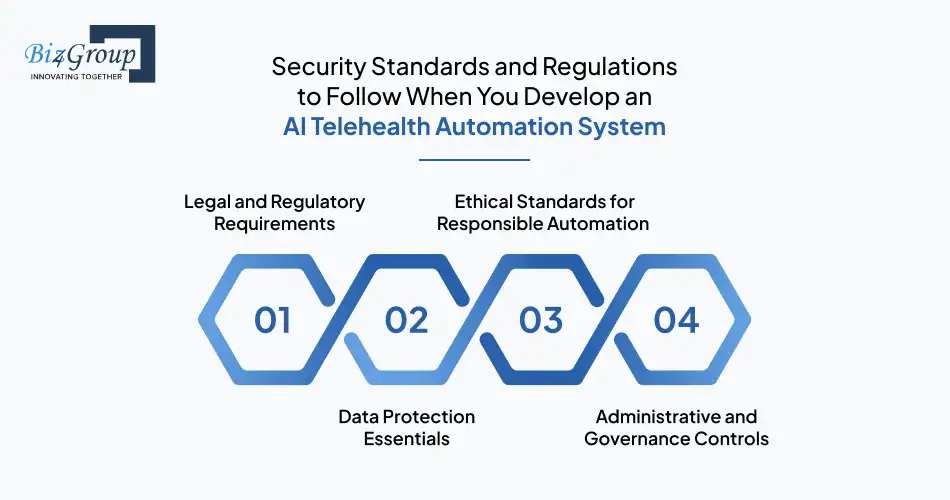 Biz4Group
INNOVATING TOGETHER

Security Standards and Regulations to Follow When You Develop an AI Telehealth Automation System

Legal and Regulatory Requirements

Ethical Standards for Responsible Automation

01

02

03

04

Data Protection Essentials

Administrative and Governance Controls